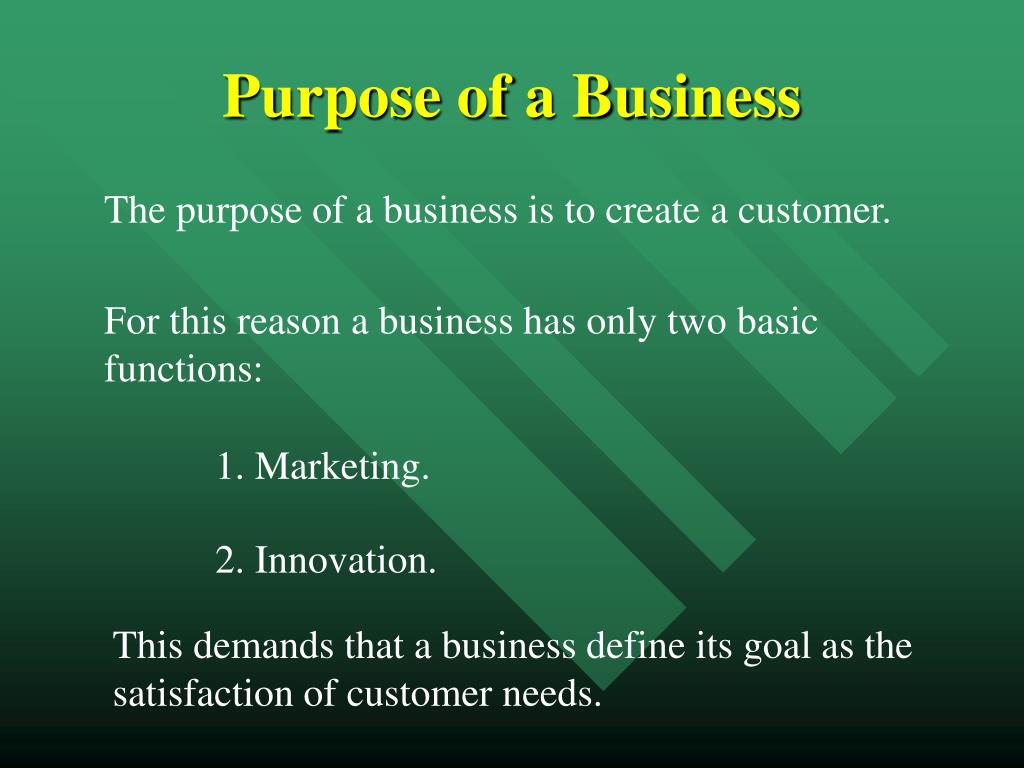 Purpose of a Business

The purpose of a business is to create a customer.

For this reason a business has only two basic functions:

1. Marketing.

2. Innovation.

This demands that a business define its goal as the satisfaction of customer needs.